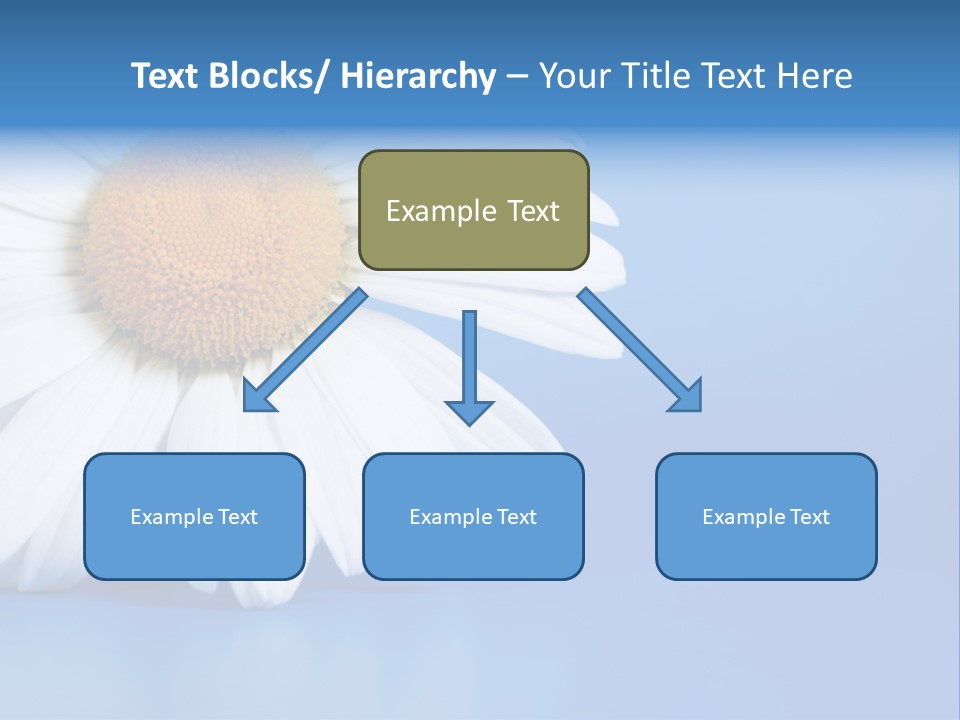 Text Blocks/ Hierarchy – Your Title Text Here

Example Text

Example Text

Example Text

Example Text